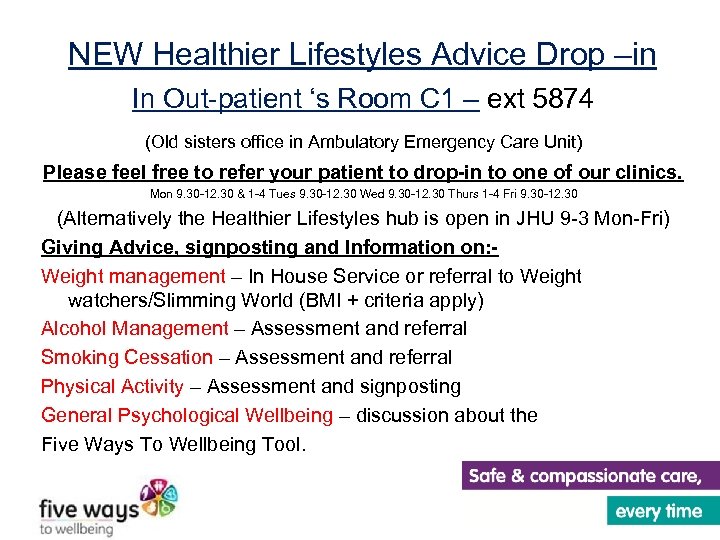 NEW Healthier Lifestyles Advice Drop –in

In Out-patient 's Room C1 – ext 5874

(Old sisters office in Ambulatory Emergency Care Unit)

Please feel free to refer your patient to drop-in to one of our clinics.

Mon 9.30-12.30 & 1-4 Tues 9.30-12.30 Wed 9.30-12.30 Thurs 1-4 Fri 9.30-12.30

(Alternatively the Healthier Lifestyles hub is open in JHU 9-3 Mon-Fri)

Giving Advice, signposting and Information on:-

Weight management – In House Service or referral to Weight watchers/Slimming World (BMI + criteria apply)

Alcohol Management – Assessment and referral

Smoking Cessation – Assessment and referral

Physical Activity – Assessment and signposting

General Psychological Wellbeing – discussion about the Five Ways To Wellbeing Tool.

five ways to wellbeing

Safe & compassionate care, every time